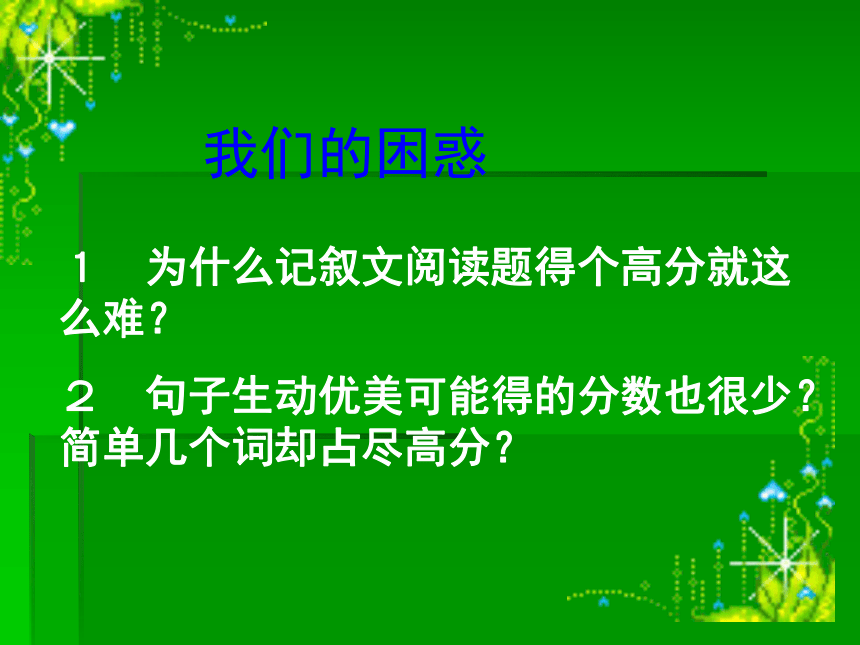 我们的困惑

１　为什么记叙文阅读题得个高分就这么难？

２　句子生动优美可能得的分数也很少？简单几个词却占尽高分？